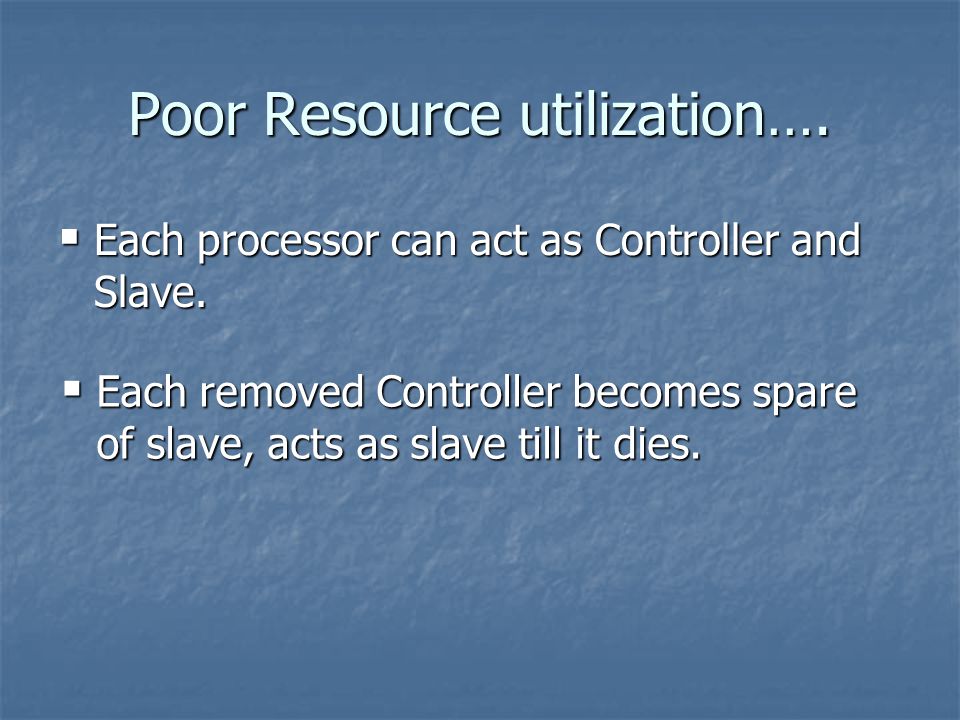 Poor Resource utilization….

▪ Each processor can act as Controller and Slave.

▪ Each removed Controller becomes spare of slave, acts as slave till it dies.